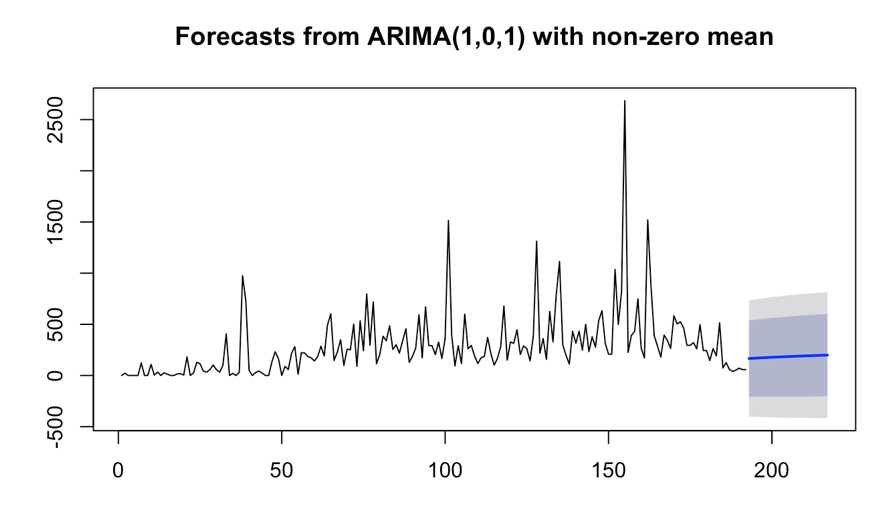 Forecasts from ARIMA(1,0,1) with non-zero mean

2500
1500
500
0
-500

0
50
100
150
200